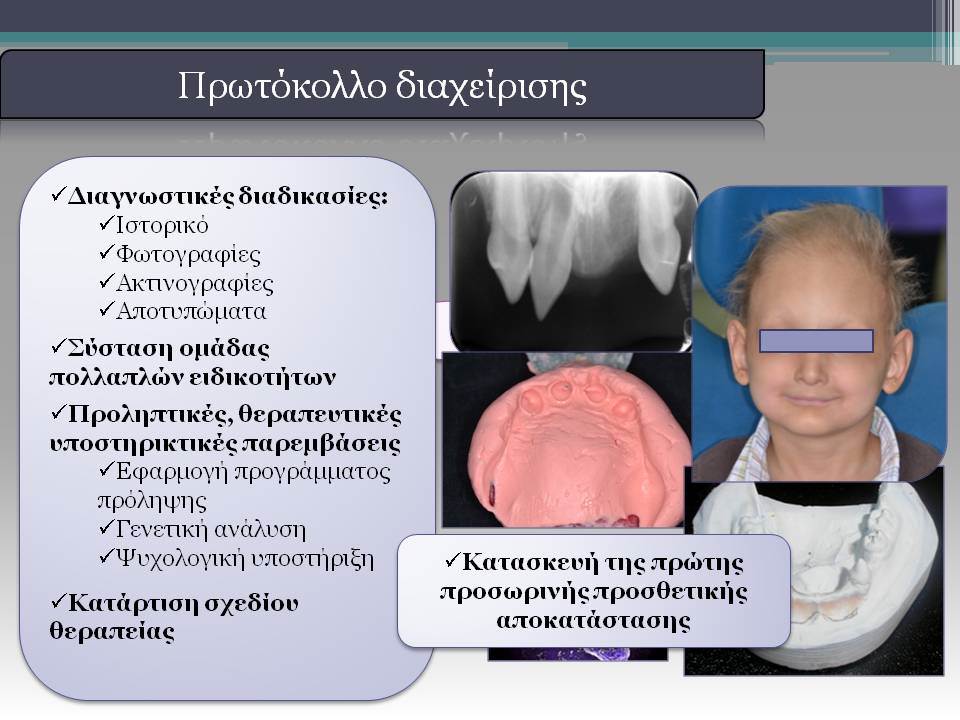 Πρωτόκολλο διαχείρισης

✓Διαγνωστικές διαδικασίες:
✓Ιστορικό
✓Φωτογραφίες
✓Ακτινογραφίες
✓Αποτυπώματα

✓Σύσταση ομάδας πολλαπλών ειδικοτήτων

✓Προληπτικές, θεραπευτικές υποστηρικτικές παρεμβάσεις
✓Εφαρμογή προγράμματος πρόληψης
✓Γενετική ανάλυση
✓Ψυχολογική υποστήριξη

✓Κατάρτιση σχεδίου θεραπείας

✓Κατασκευή της πρώτης προσωρινής προσθετικής αποκατάστασης